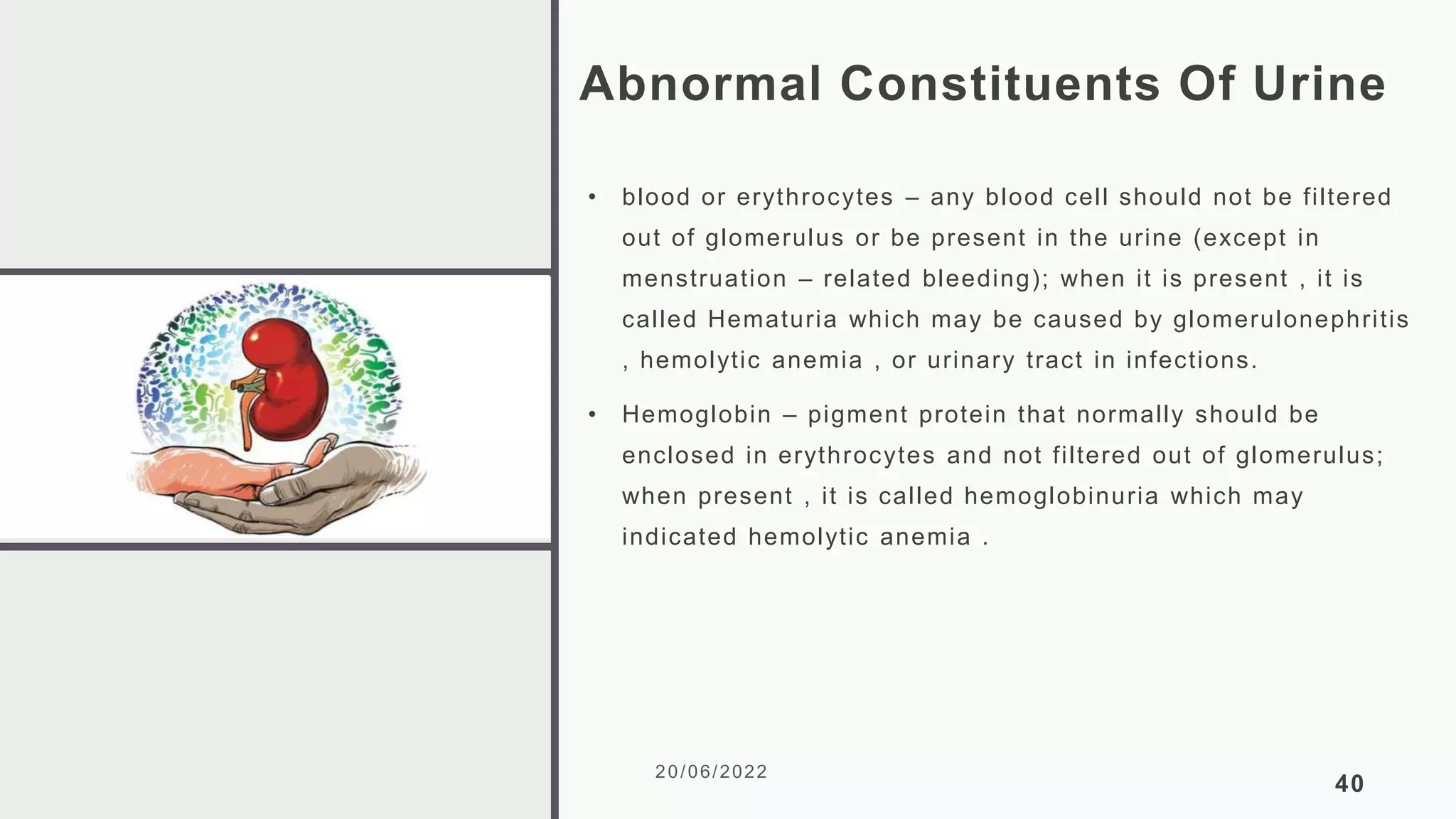 Abnormal Constituents Of Urine

• blood or erythrocytes – any blood cell should not be filtered out of glomerulus or be present in the urine (except in menstruation – related bleeding); when it is present , it is called Hematuria which may be caused by glomerulonephritis , hemolytic anemia , or urinary tract in infections.

• Hemoglobin – pigment protein that normally should be enclosed in erythrocytes and not filtered out of glomerulus; when present , it is called hemoglobinuria which may indicated hemolytic anemia .

20/06/2022

40